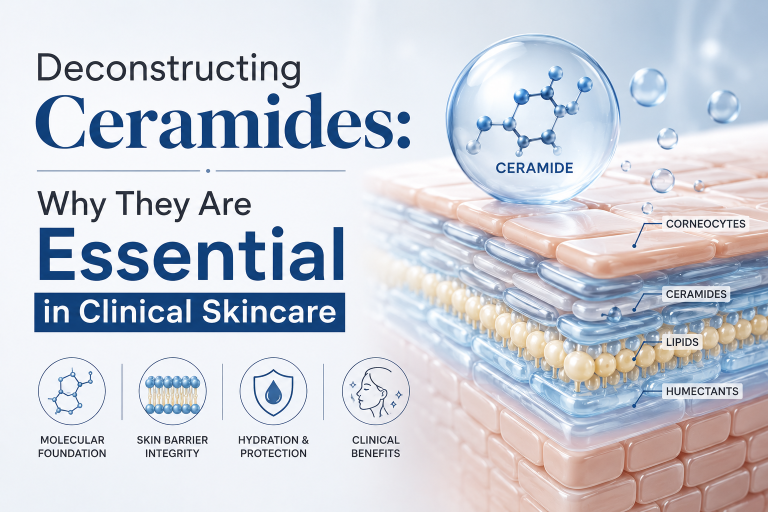 Deconstructing
Ceramides:
Why They Are
Essential
in Clinical Skincare

MOLECULAR FOUNDATION

SKIN BARRIER INTEGRITY

HYDRATION & PROTECTION

CLINICAL BENEFITS

CERAMIDE

CORNEOCYTES

CERAMIDES

LIPIDS

HUMECTANTS